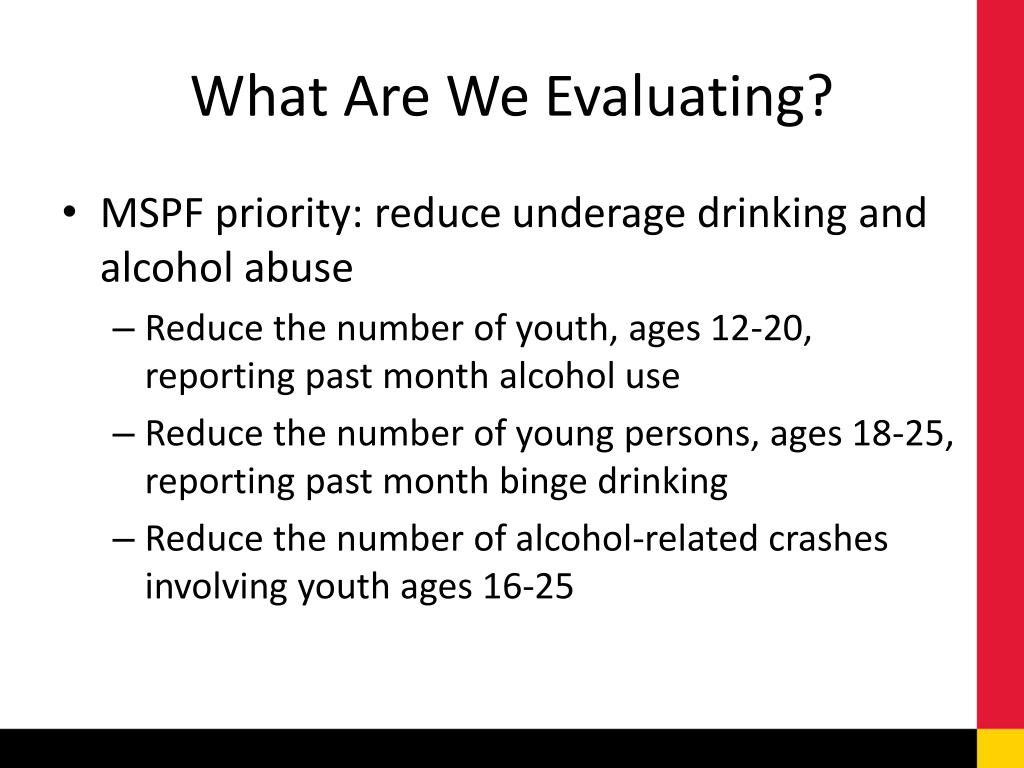 What Are We Evaluating?

• MSPF priority: reduce underage drinking and alcohol abuse
– Reduce the number of youth, ages 12-20, reporting past month alcohol use
– Reduce the number of young persons, ages 18-25, reporting past month binge drinking
– Reduce the number of alcohol-related crashes involving youth ages 16-25